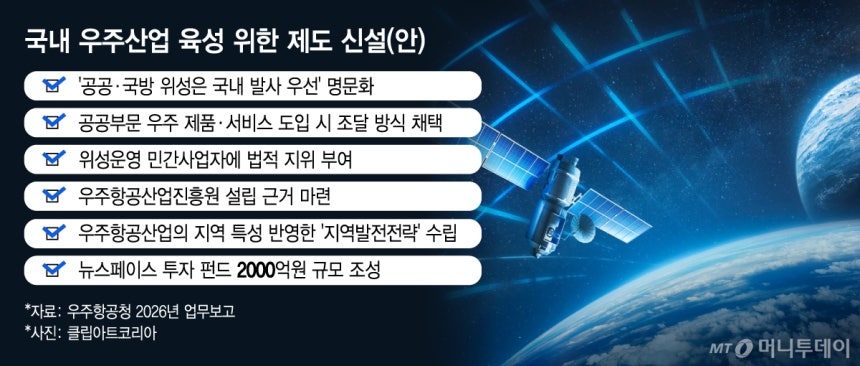 국내 우주산업 육성 위한 제도 신설(안)

'공공·국방 위성은 국내 발사 우선' 명문화

공공부문 우주 제품·서비스 도입 시 조달 방식 채택

위성운영 민간사업자에 법적 지위 부여

우주항공산업진흥원 설립 근거 마련

우주항공산업의 지역 특성 반영한 '지역발전전략' 수립

뉴스페이스 투자 펀드 2000억원 규모 조성

*자료: 우주항공청 2026년 업무보고
*사진: 클립아트코리아

MT 머니투데이